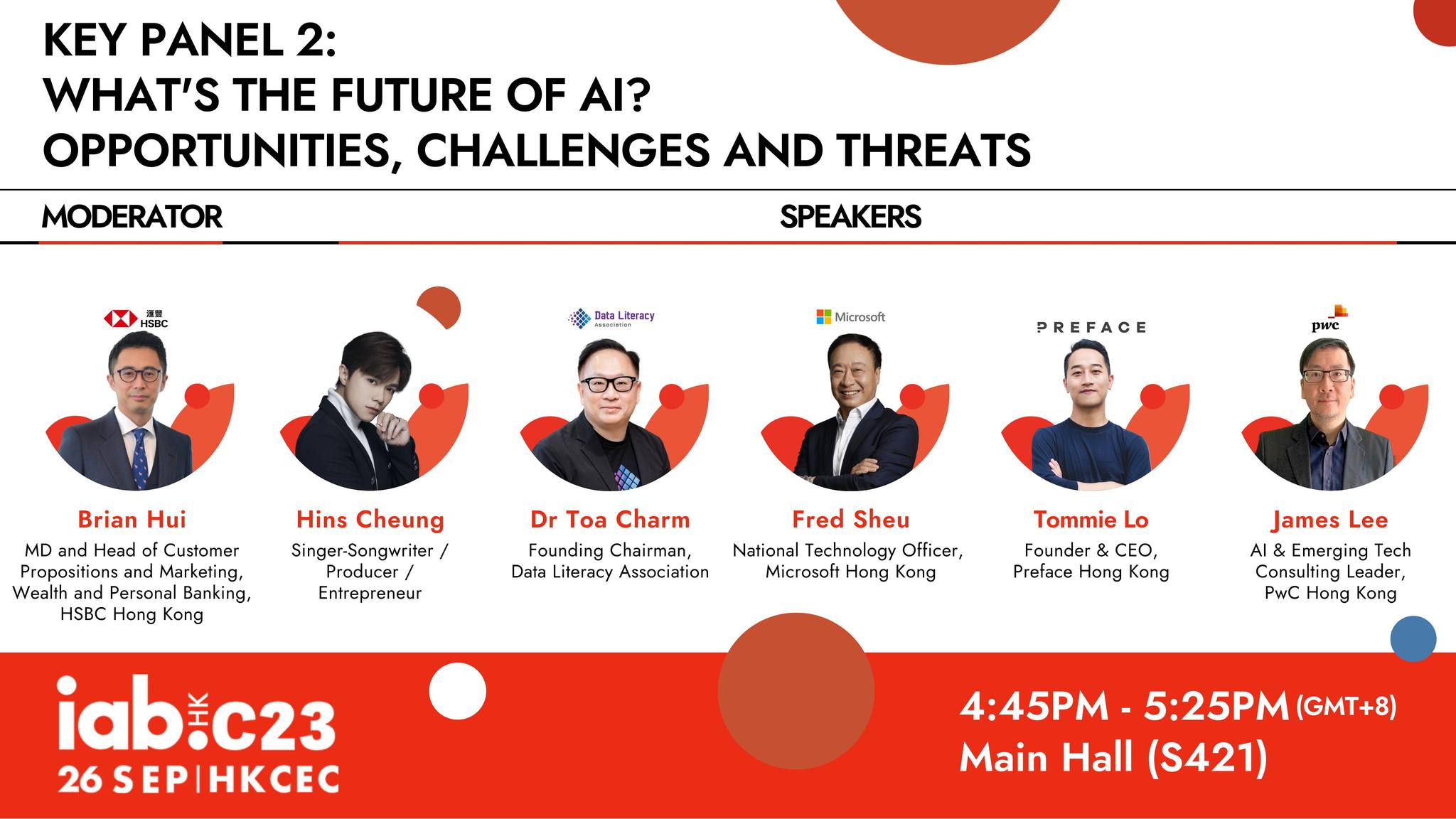 KEY PANEL 2:
WHAT'S THE FUTURE OF AI?
OPPORTUNITIES, CHALLENGES AND THREATS

MODERATOR

SPEAKERS

滙豐 HSBC

Brian Hui
MD and Head of Customer Propositions and Marketing, Wealth and Personal Banking, HSBC Hong Kong

Hins Cheung
Singer-Songwriter / Producer / Entrepreneur

Data Literacy Association

Dr Toa Charm
Founding Chairman, Data Literacy Association

Microsoft

Fred Sheu
National Technology Officer, Microsoft Hong Kong

PREFACE

Tommie Lo
Founder & CEO, Preface Hong Kong

pwc

James Lee
AI & Emerging Tech Consulting Leader, PwC Hong Kong

iab HK c23
26 SEP | HKCEC

4:45PM - 5:25PM (GMT+8)
Main Hall (S421)